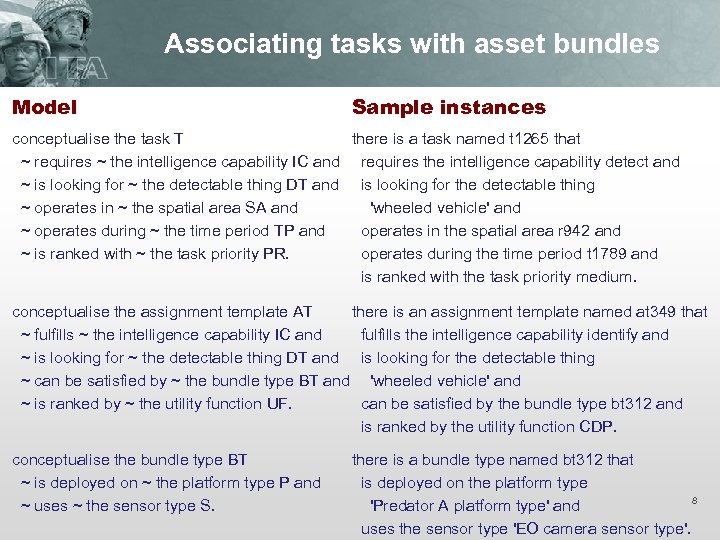 ITA

Associating tasks with asset bundles

Model

conceptualise the task T
~ requires ~ the intelligence capability IC and
~ is looking for ~ the detectable thing DT and
~ operates in ~ the spatial area SA and
~ operates during ~ the time period TP and
~ is ranked with ~ the task priority PR.

conceptualise the assignment template AT
~ fulfills ~ the intelligence capability IC and
~ is looking for ~ the detectable thing DT and
~ can be satisfied by ~ the bundle type BT and
~ is ranked by ~ the utility function UF.

conceptualise the bundle type BT
~ is deployed on ~ the platform type P and
~ uses ~ the sensor type S.

Sample instances

there is a task named t1265 that
requires the intelligence capability detect and
is looking for the detectable thing
'wheeled vehicle' and
operates in the spatial area r942 and
operates during the time period t1789 and
is ranked with the task priority medium.

there is an assignment template named at349 that
fulfills the intelligence capability identify and
is looking for the detectable thing
'wheeled vehicle' and
can be satisfied by the bundle type bt312 and
is ranked by the utility function CDP.

there is a bundle type named bt312 that
is deployed on the platform type
'Predator A platform type' and
uses the sensor type 'EO camera sensor type'.

8